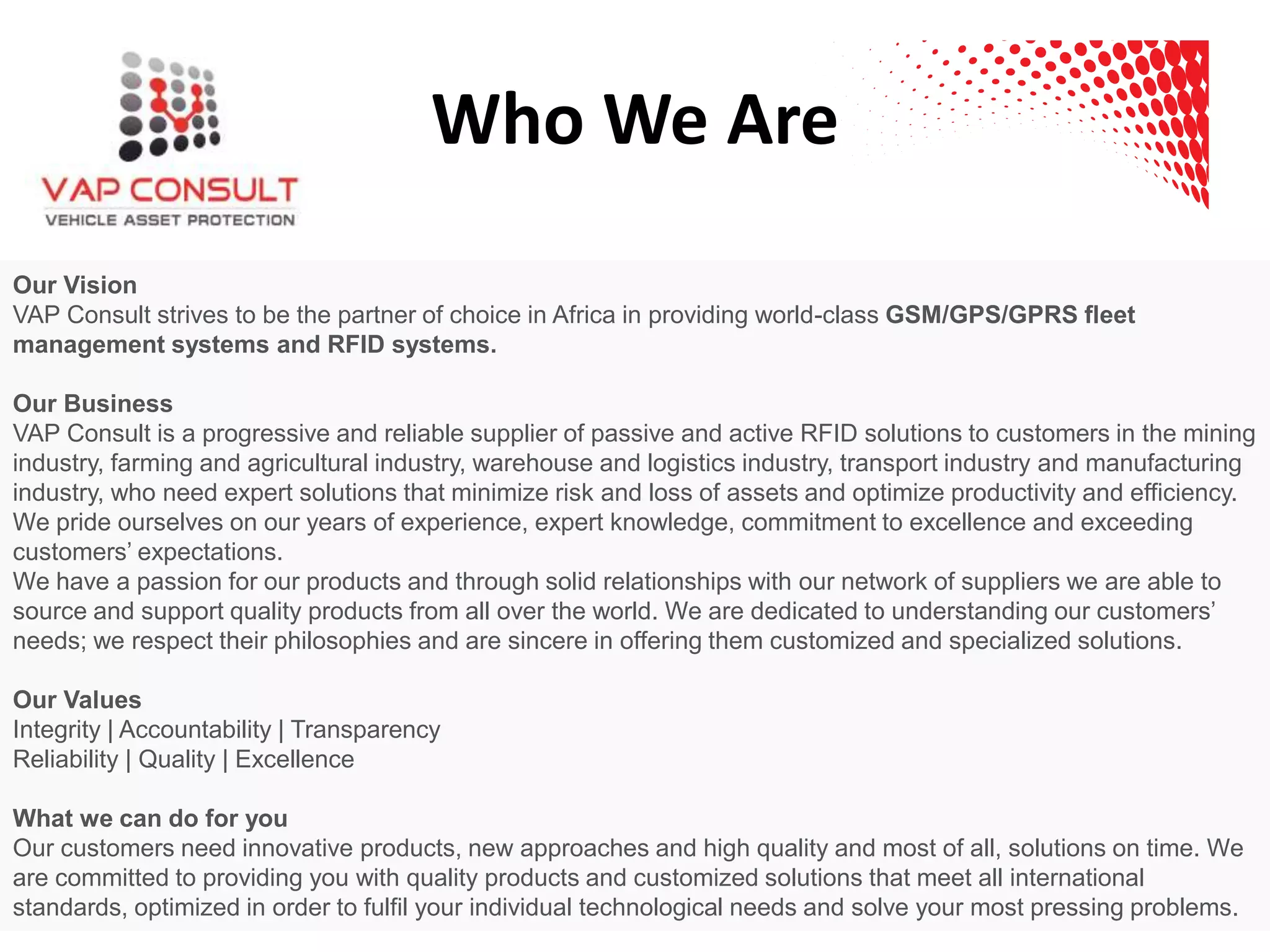 VAP CONSULT
VEHICLE ASSET PROTECTION

Who We Are

Our Vision
VAP Consult strives to be the partner of choice in Africa in providing world-class GSM/GPS/GPRS fleet management systems and RFID systems.

Our Business
VAP Consult is a progressive and reliable supplier of passive and active RFID solutions to customers in the mining industry, farming and agricultural industry, warehouse and logistics industry, transport industry and manufacturing industry, who need expert solutions that minimize risk and loss of assets and optimize productivity and efficiency. We pride ourselves on our years of experience, expert knowledge, commitment to excellence and exceeding customers' expectations.
We have a passion for our products and through solid relationships with our network of suppliers we are able to source and support quality products from all over the world. We are dedicated to understanding our customers' needs; we respect their philosophies and are sincere in offering them customized and specialized solutions.

Our Values
Integrity | Accountability | Transparency
Reliability | Quality | Excellence

What we can do for you
Our customers need innovative products, new approaches and high quality and most of all, solutions on time. We are committed to providing you with quality products and customized solutions that meet all international standards, optimized in order to fulfil your individual technological needs and solve your most pressing problems.